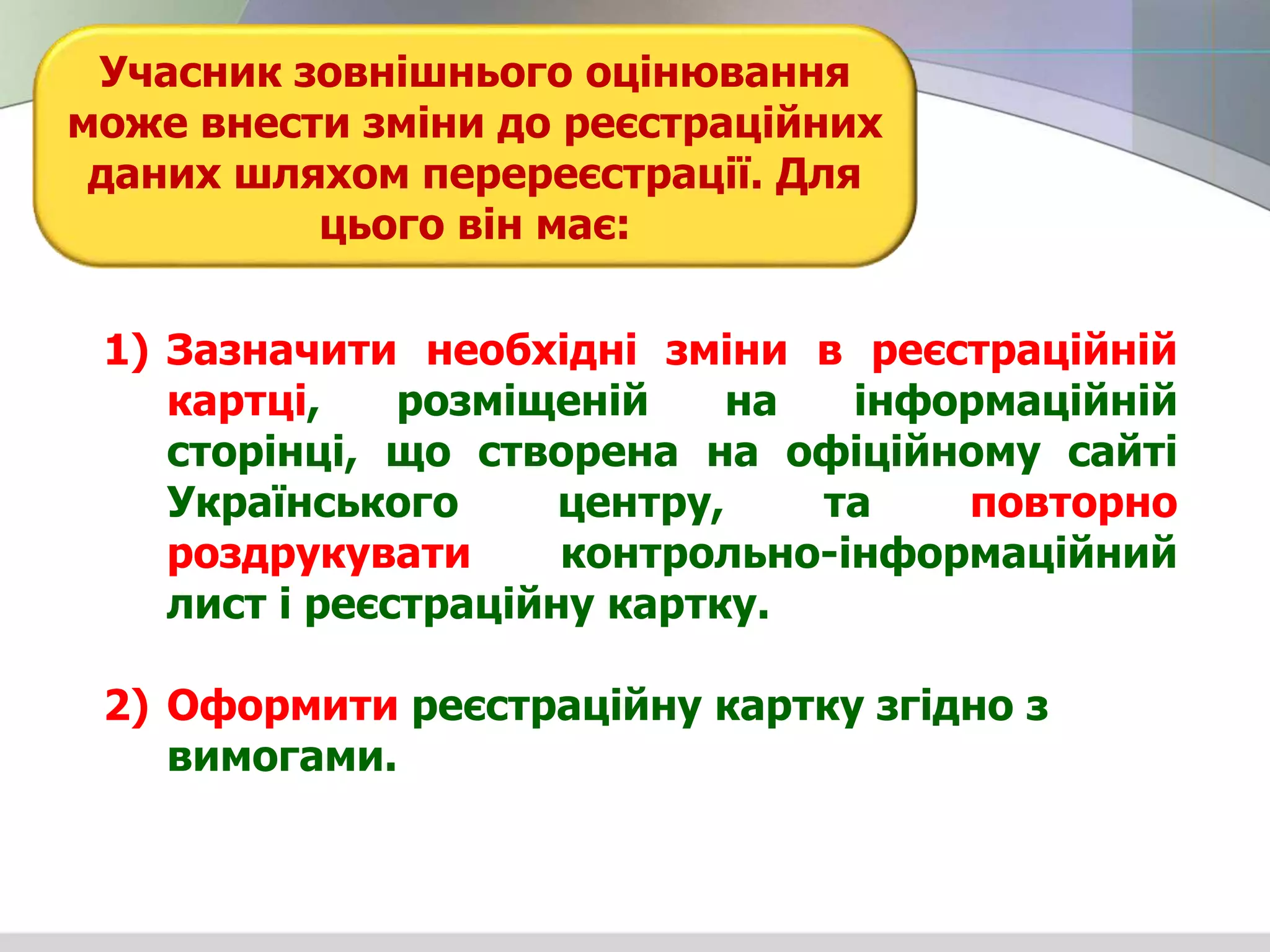 Учасник зовнішнього оцінювання може внести зміни до реєстраційних даних шляхом перереєстрації. Для цього він має:

1) Зазначити необхідні зміни в реєстраційній картці, розміщеній на інформаційній сторінці, що створена на офіційному сайті Українського центру, та повторно роздрукувати контрольно-інформаційний лист і реєстраційну картку.

2) Оформити реєстраційну картку згідно з вимогами.